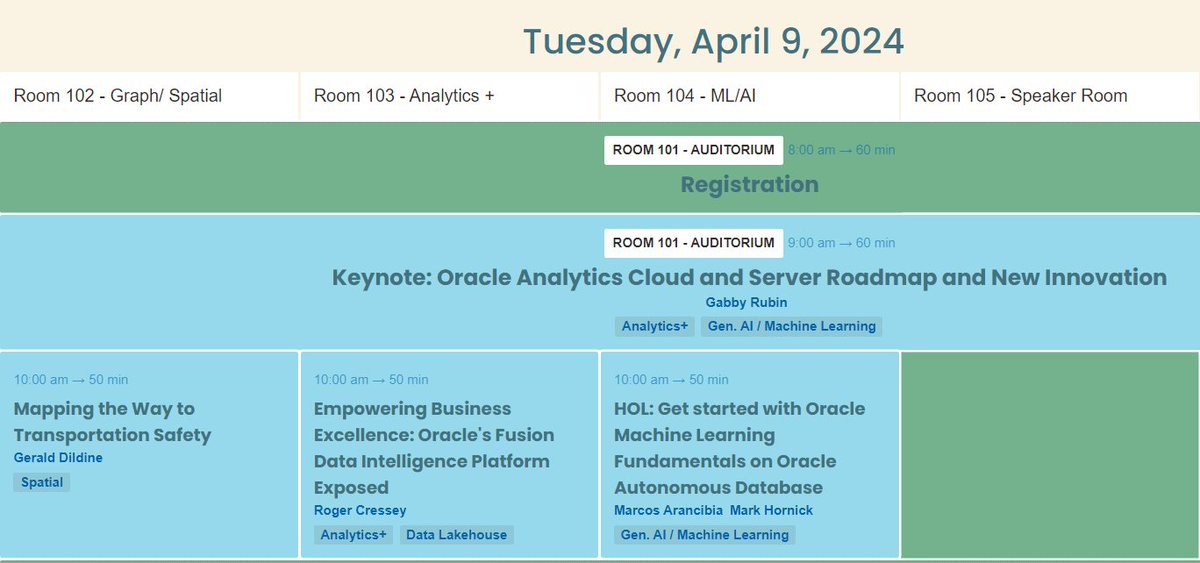 Tuesday, April 9, 2024

Room 102 - Graph/ Spatial

Room 103 - Analytics +

Room 104 - ML/AI

Room 105 - Speaker Room

ROOM 101 - AUDITORIUM 8:00 am → 60 min

Registration

ROOM 101 - AUDITORIUM 9:00 am → 60 min

Keynote: Oracle Analytics Cloud and Server Roadmap and New Innovation

Gabby Rubin

Analytics+ Gen. AI / Machine Learning

10:00 am → 50 min

Mapping the Way to Transportation Safety

Gerald Dildine

Spatial

10:00 am → 50 min

Empowering Business Excellence: Oracle's Fusion Data Intelligence Platform Exposed

Roger Cressey

Analytics+ Data Lakehouse

10:00 am → 50 min

HOL: Get started with Oracle Machine Learning Fundamentals on Oracle Autonomous Database

Marcos Arancibia Mark Hornick

Gen. AI / Machine Learning